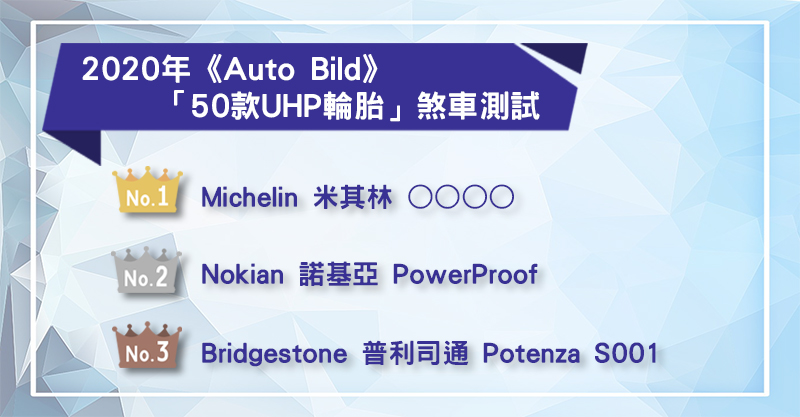 2020年《Auto Bild》
「50款UHP輪胎」煞車測試

No.1 Michelin 米其林 ○○○○

No.2 Nokian 諾基亞 PowerProof

No.3 Bridgestone 普利司通 Potenza S001